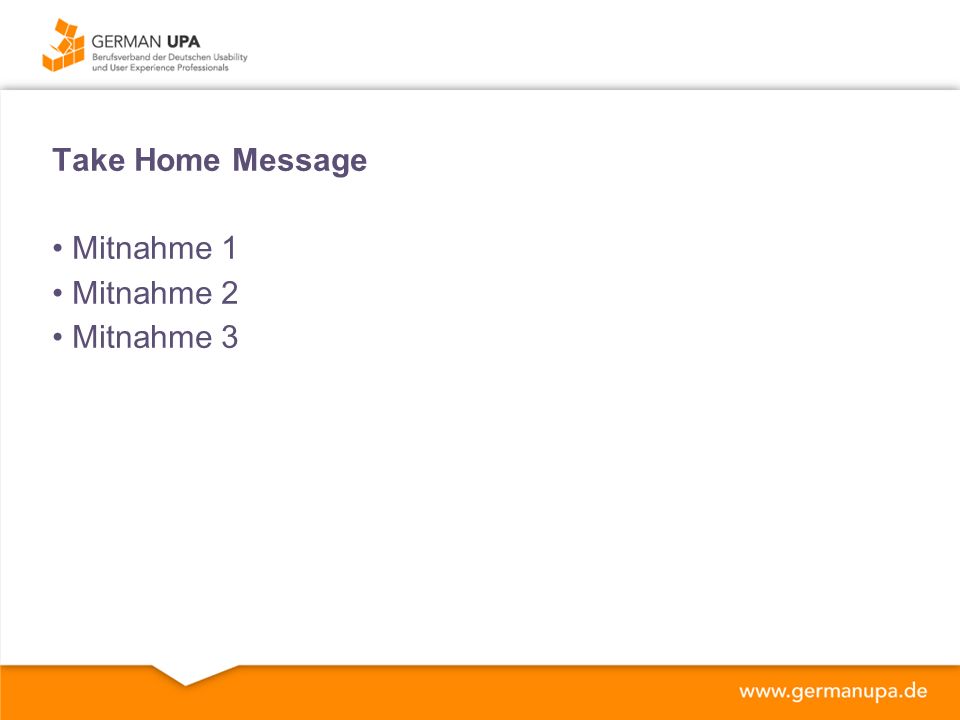 GERMAN UPA
Berufsverband der Deutschen Usability und User Experience Professionals

Take Home Message

• Mitnahme 1
• Mitnahme 2
• Mitnahme 3

www.germanupa.de